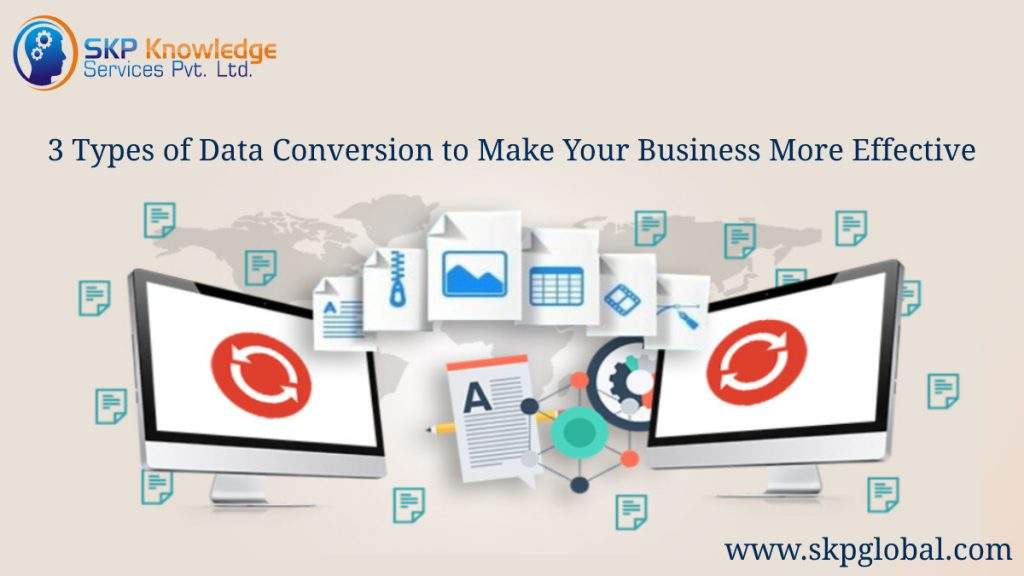 SKP Knowledge
Services Pvt. Ltd.

3 Types of Data Conversion to Make Your Business More Effective

A

A

www.skpglobal.com